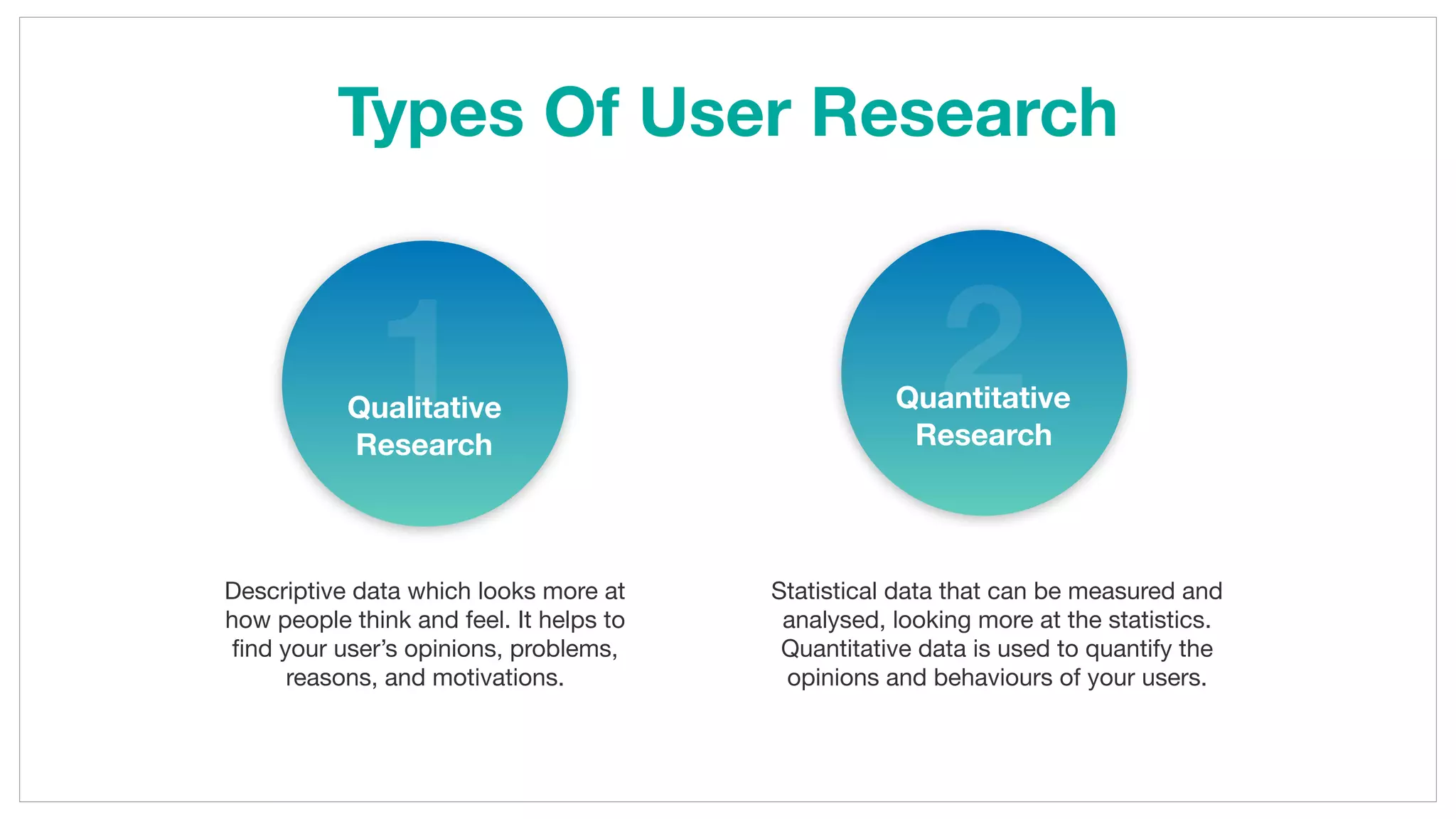 Types Of User Research

1

Qualitative Research

Descriptive data which looks more at how people think and feel. It helps to find your user's opinions, problems, reasons, and motivations.

2

Quantitative Research

Statistical data that can be measured and analysed, looking more at the statistics. Quantitative data is used to quantify the opinions and behaviours of your users.